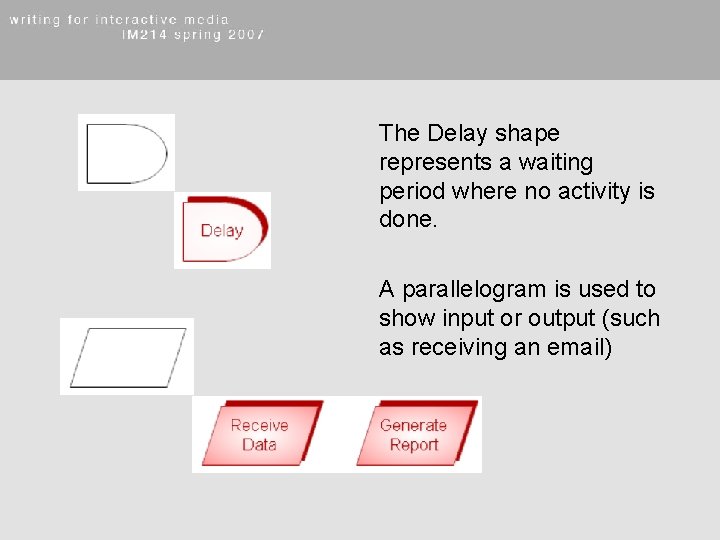 writing for interactive media
IM214 spring 2007

Delay

The Delay shape represents a waiting period where no activity is done.

A parallelogram is used to show input or output (such as receiving an email)

Receive Data

Generate Report